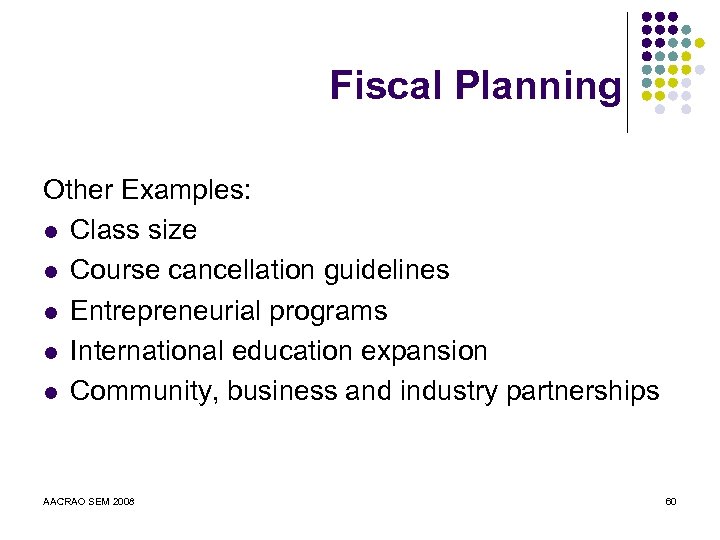 Fiscal Planning

Other Examples:
- Class size
- Course cancellation guidelines
- Entrepreneurial programs
- International education expansion
- Community, business and industry partnerships

AACRAO SEM 2008

60